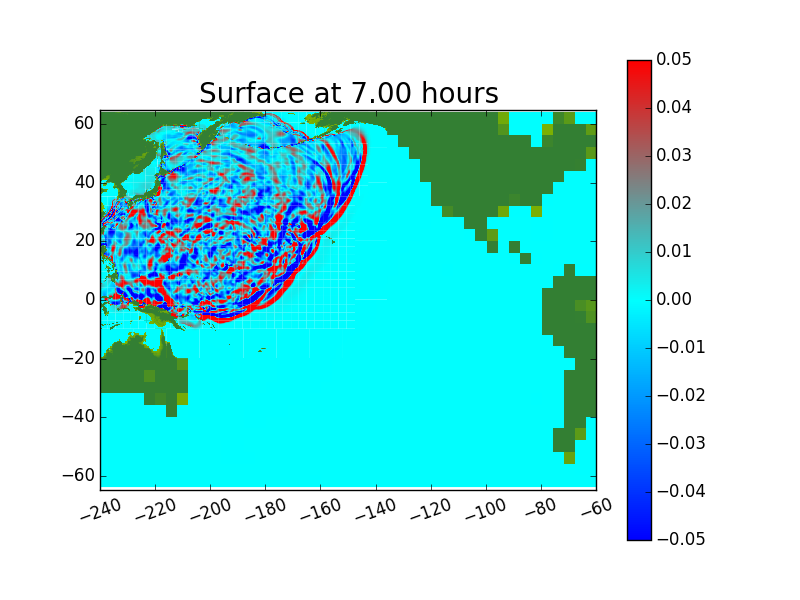 Surface at 7.00 hours

60
40
20
0
−20
−40
−60

−240 −220 −200 −180 −160 −140 −120 −100 −80 −60

0.05
0.04
0.03
0.02
0.01
0.00
−0.01
−0.02
−0.03
−0.04
−0.05